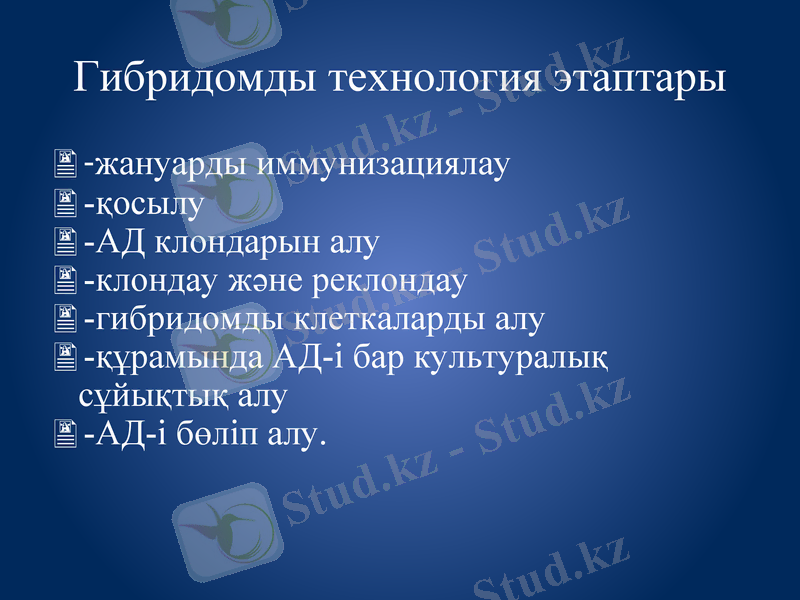 Гибридомды технология этаптары

-жануарды иммунизациялау
-қосылу
-АД клондарын алу
-клондау және реклондау
-гибридомды клеткаларды алу
-құрамында АД-і бар культуралық сұйықтық алу
-АД-і бөліп алу.

Stud.kz - Stud.kz
Stud.kz - Stud.kz
Stud.kz - Stud.kz
Stud.kz